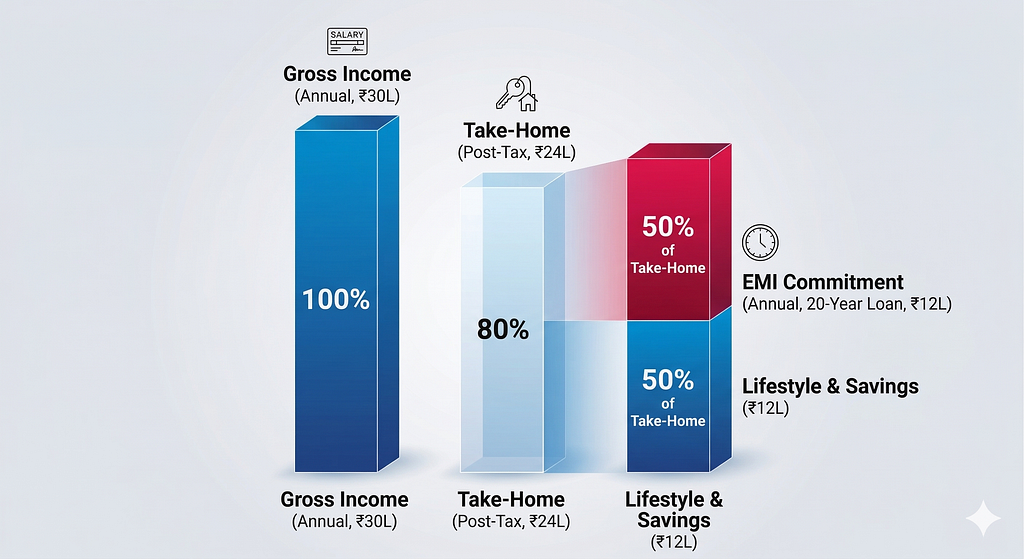 SALARY

Gross Income
(Annual, ₹30L)

Take-Home
(Post-Tax, ₹24L)

100%

80%

50%
of
Take-Home

EMI Commitment
(Annual, 20-Year Loan, ₹12L)

50%
of
Take-Home

Lifestyle & Savings
(₹12L)

Gross Income
(Annual, ₹30L)

Take-Home
(Post-Tax, ₹24L)

Lifestyle &
Savings
(₹12L)